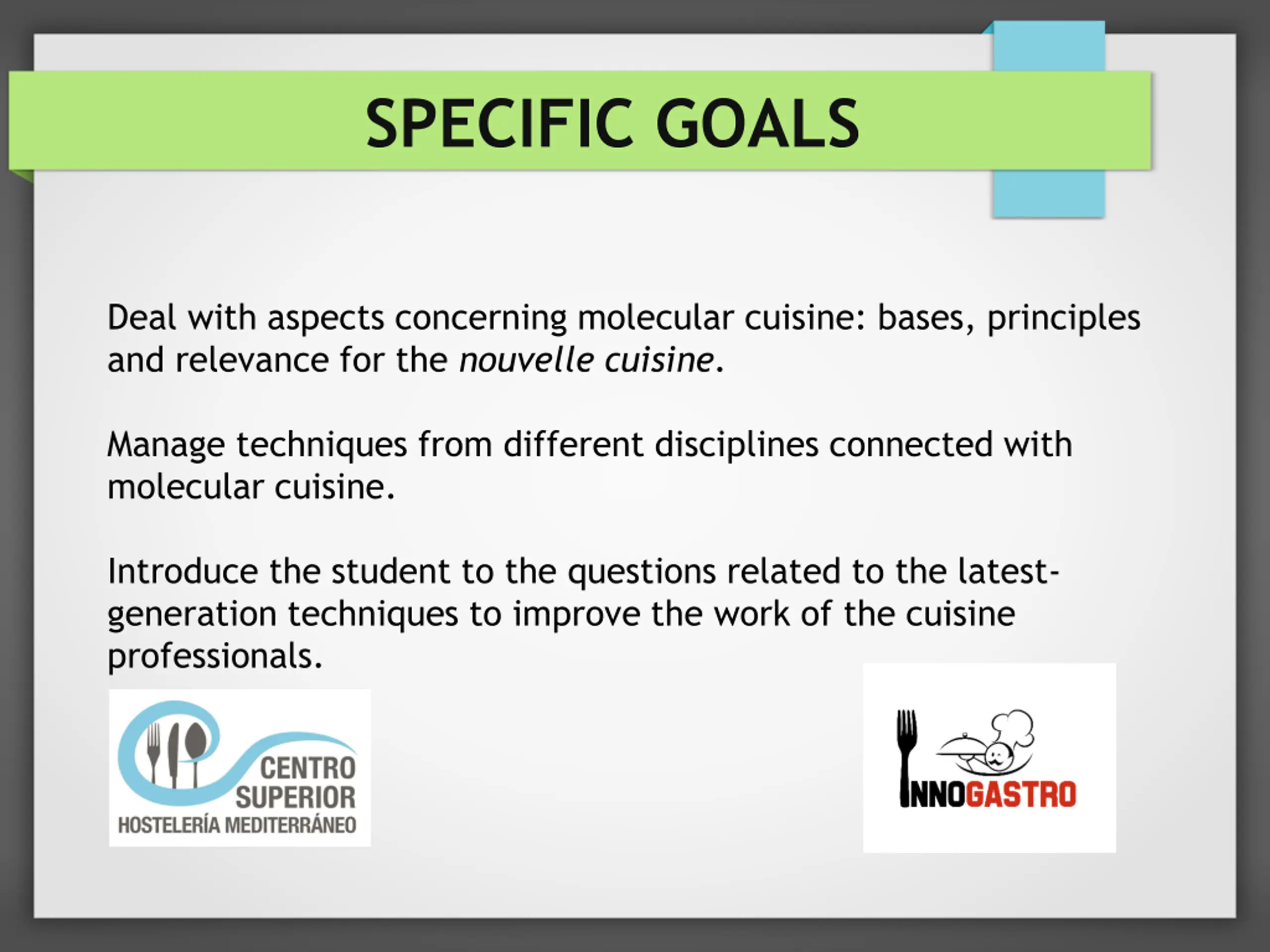 SPECIFIC GOALS

Deal with aspects concerning molecular cuisine: bases, principles and relevance for the nouvelle cuisine.

Manage techniques from different disciplines connected with molecular cuisine.

Introduce the student to the questions related to the latest-generation techniques to improve the work of the cuisine professionals.

CENTRO SUPERIOR HOSTELERÍA MEDITERRÁNEO

INNOGASTRO